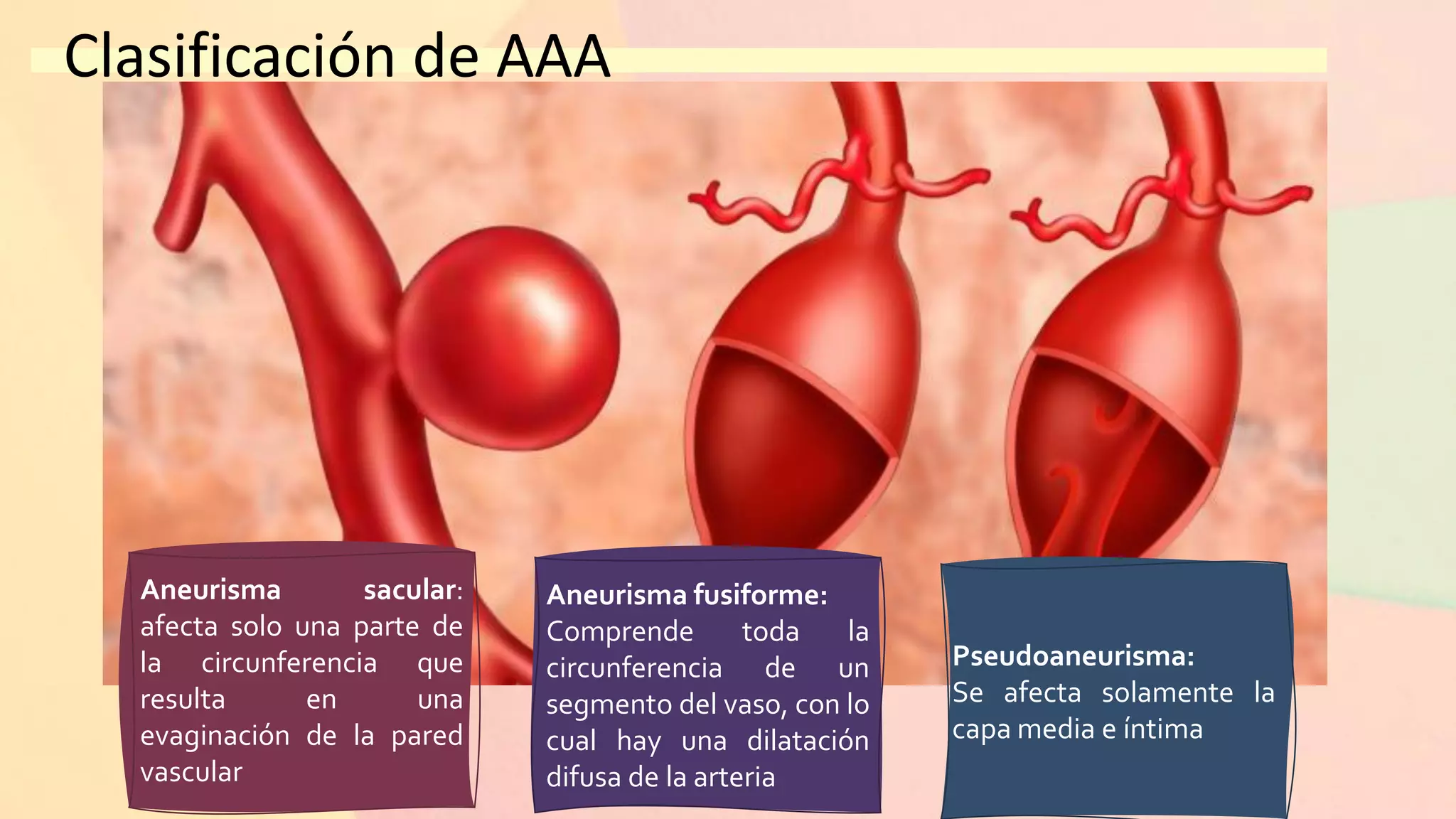 Clasificación de AAA

Aneurisma sacular: afecta solo una parte de la circunferencia que resulta en una evaginación de la pared vascular

Aneurisma fusiforme: Comprende toda la circunferencia de un segmento del vaso, con lo cual hay una dilatación difusa de la arteria

Pseudoaneurisma: Se afecta solamente la capa media e íntima